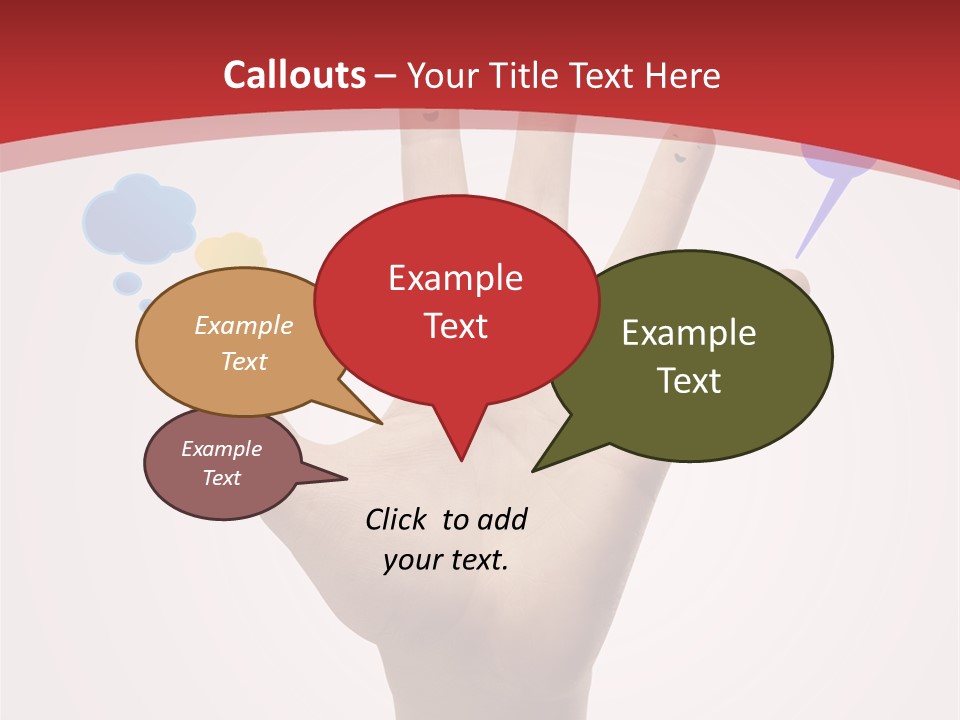 Callouts – Your Title Text Here

Example Text

Example Text

Example Text

Example Text

Click to add your text.